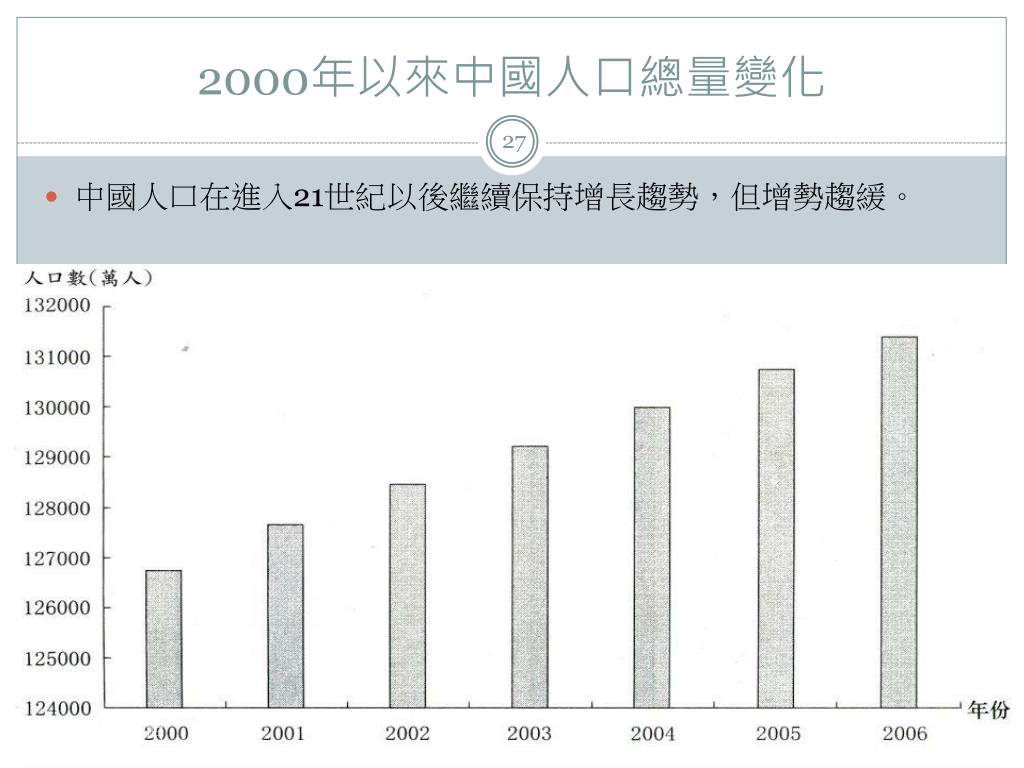 2000年以來中國人口總量變化

27

• 中國人口在進入21世紀以後繼續保持增長趨勢，但增勢趨緩。

人口數(萬人)
132000
131000
130000
129000
128000
127000
126000
125000
124000

2000 2001 2002 2003 2004 2005 2006
年份